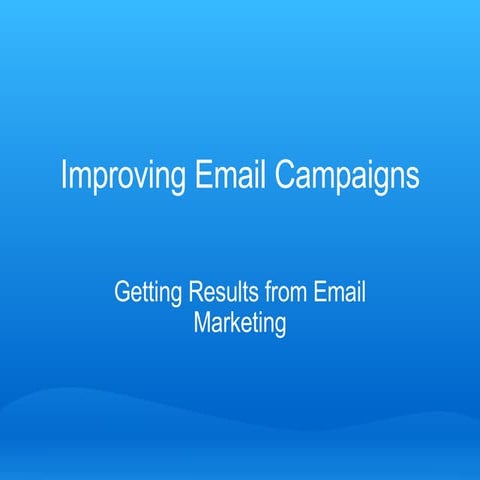 Improving Email Campaigns

Getting Results from Email Marketing